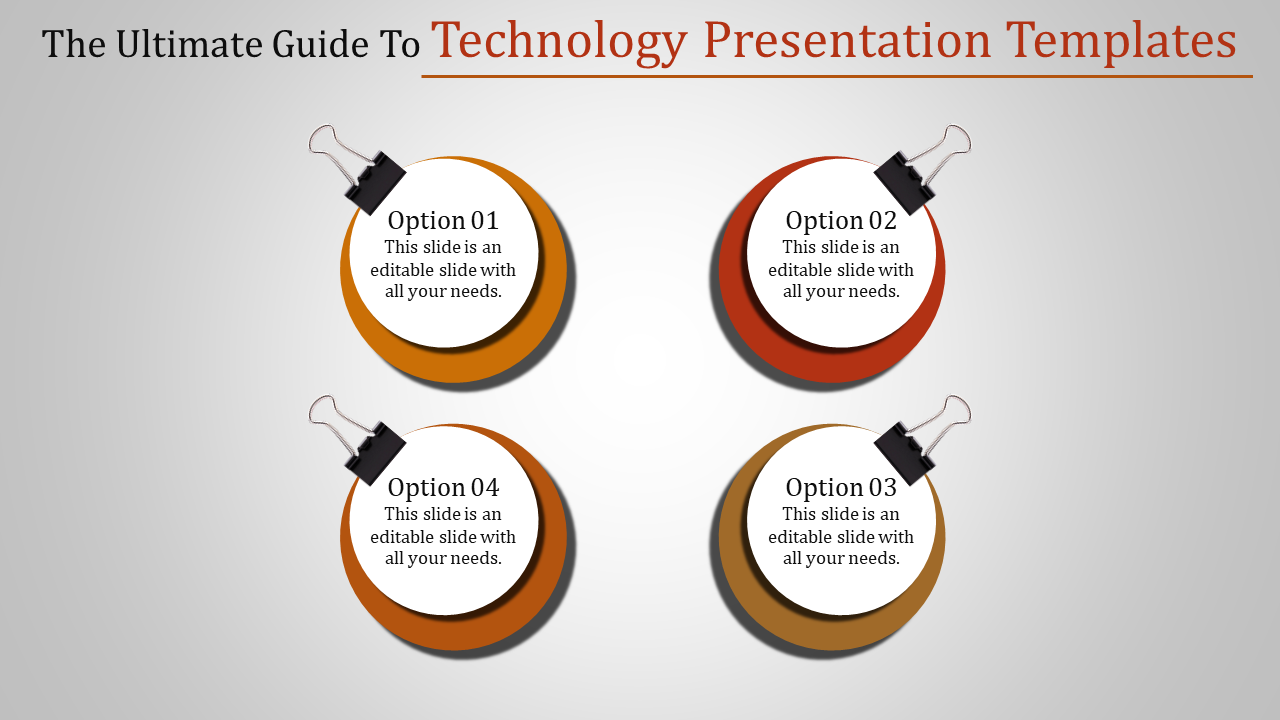 The Ultimate Guide To Technology Presentation Templates

Option 01
This slide is an editable slide with all your needs.

Option 02
This slide is an editable slide with all your needs.

Option 04
This slide is an editable slide with all your needs.

Option 03
This slide is an editable slide with all your needs.